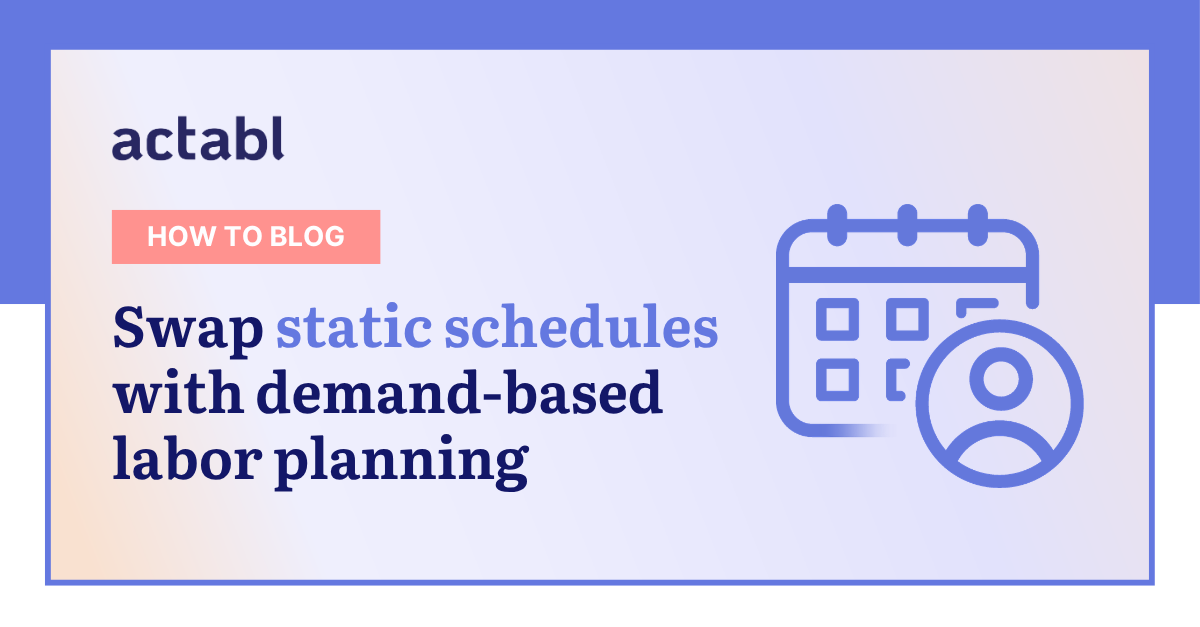 actabl

HOW TO BLOG

Swap static schedules with demand-based labor planning